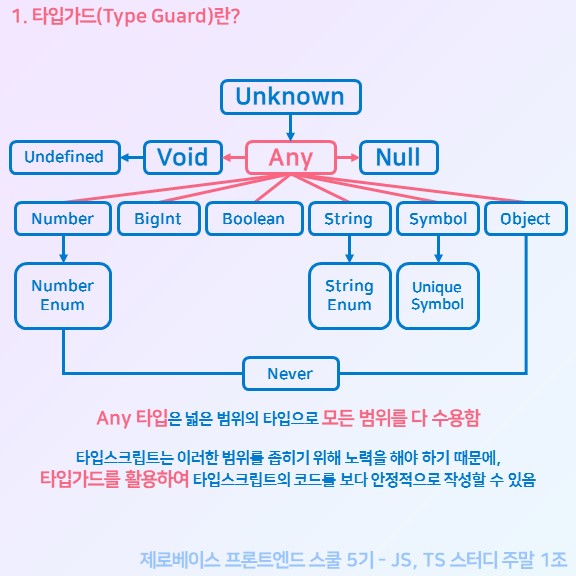 1. 타입가드(Type Guard)란?

Unknown

Undefined

Void

Any

Null

Number

BigInt

Boolean

String

Symbol

Object

Number Enum

String Enum

Unique Symbol

Never

Any 타입은 넓은 범위의 타입으로 모든 범위를 다 수용함

타입스크립트는 이러한 범위를 좁히기 위해 노력을 해야 하기 때문에,
타입가드를 활용하여 타입스크립트의 코드를 보다 안정적으로 작성할 수 있음

제로베이스 프론트엔드 스쿨 5기 - JS, TS 스터디 주말 1조